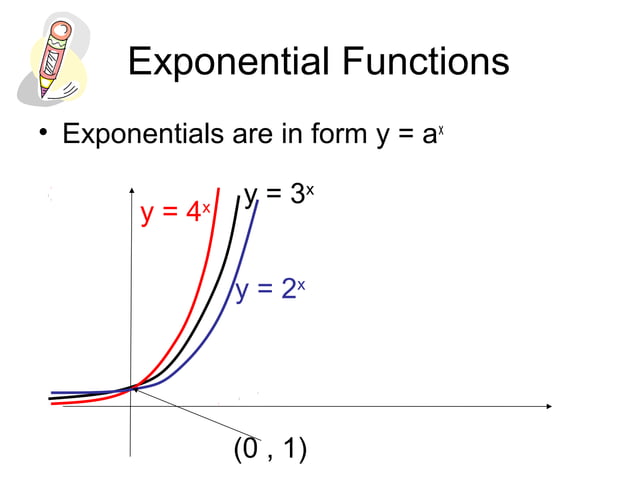 Exponential Functions

• Exponentials are in form $y = a^x$

$y = 4^x$

$y = 3^x$

$y = 2^x$

(0 , 1)